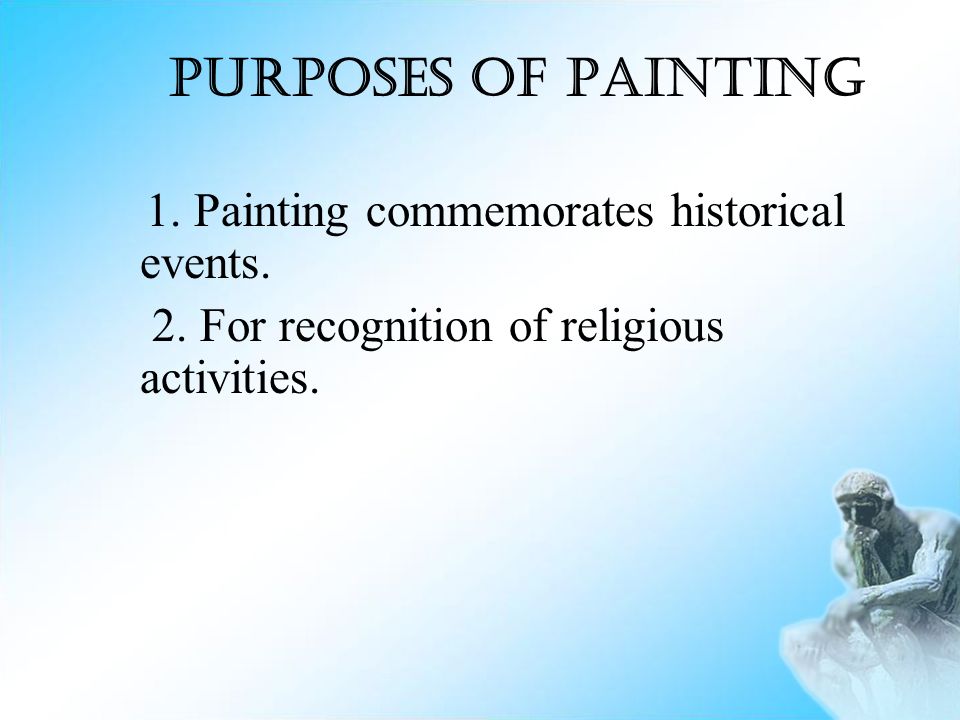 PURPOSES OF PAINTING

1. Painting commemorates historical events.

2. For recognition of religious activities.